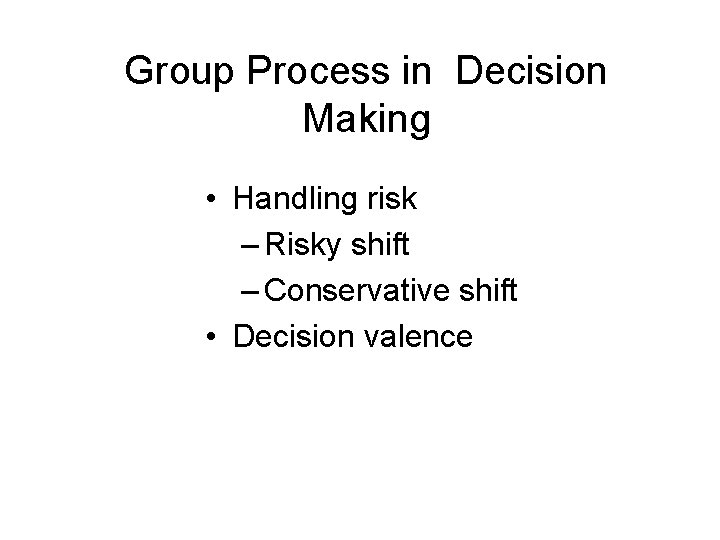 Group Process in Decision Making

• Handling risk
  – Risky shift
  – Conservative shift
• Decision valence